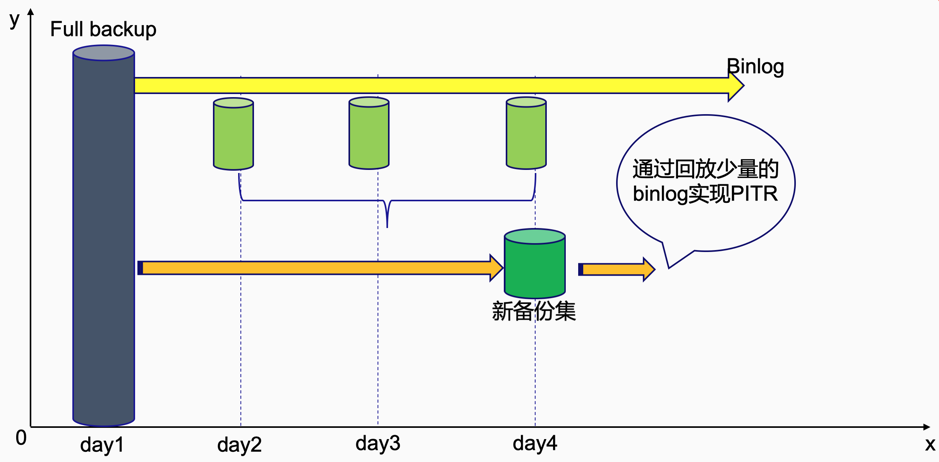 y

Full backup

Binlog

通过回放少量的binlog实现PITR

新备份集

0

day1

day2

day3

day4

x